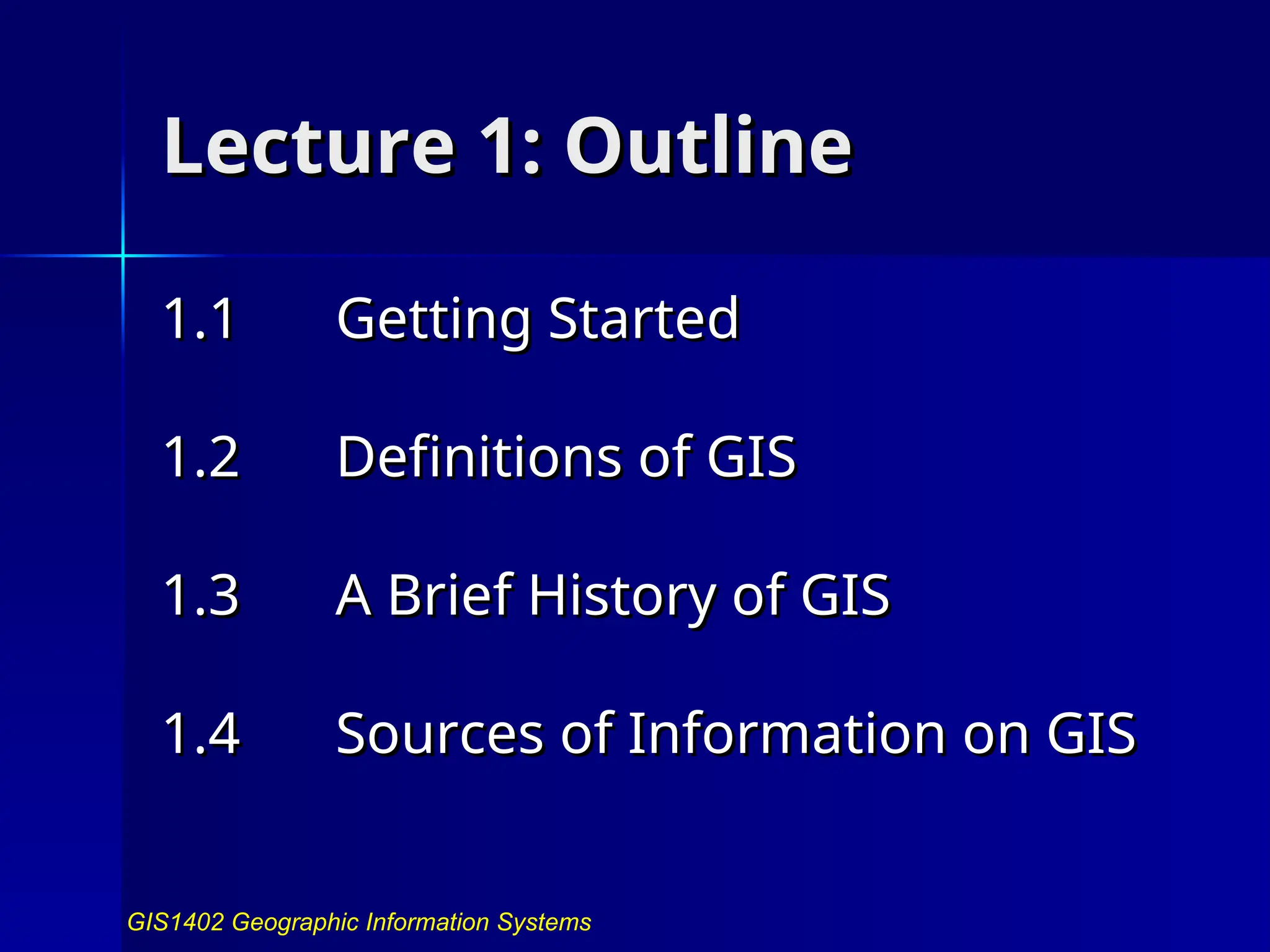 Lecture 1: Outline

1.1 Getting Started

1.2 Definitions of GIS

1.3 A Brief History of GIS

1.4 Sources of Information on GIS

GIS1402 Geographic Information Systems